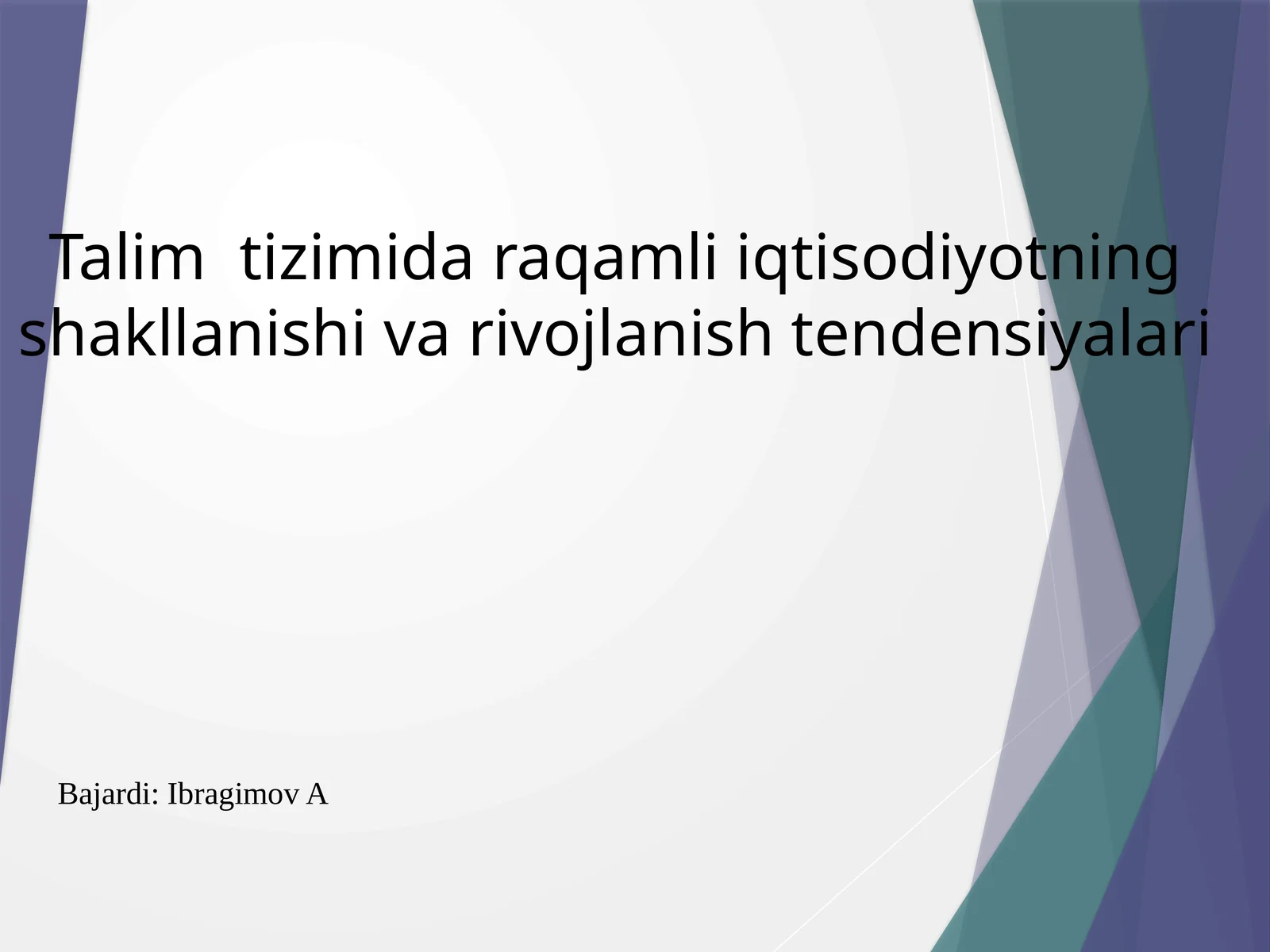 Talim  tizimida raqamli iqtisodiyotning shakllanishi va rivojlanish tendensiyalari

Bajardi: Ibragimov A